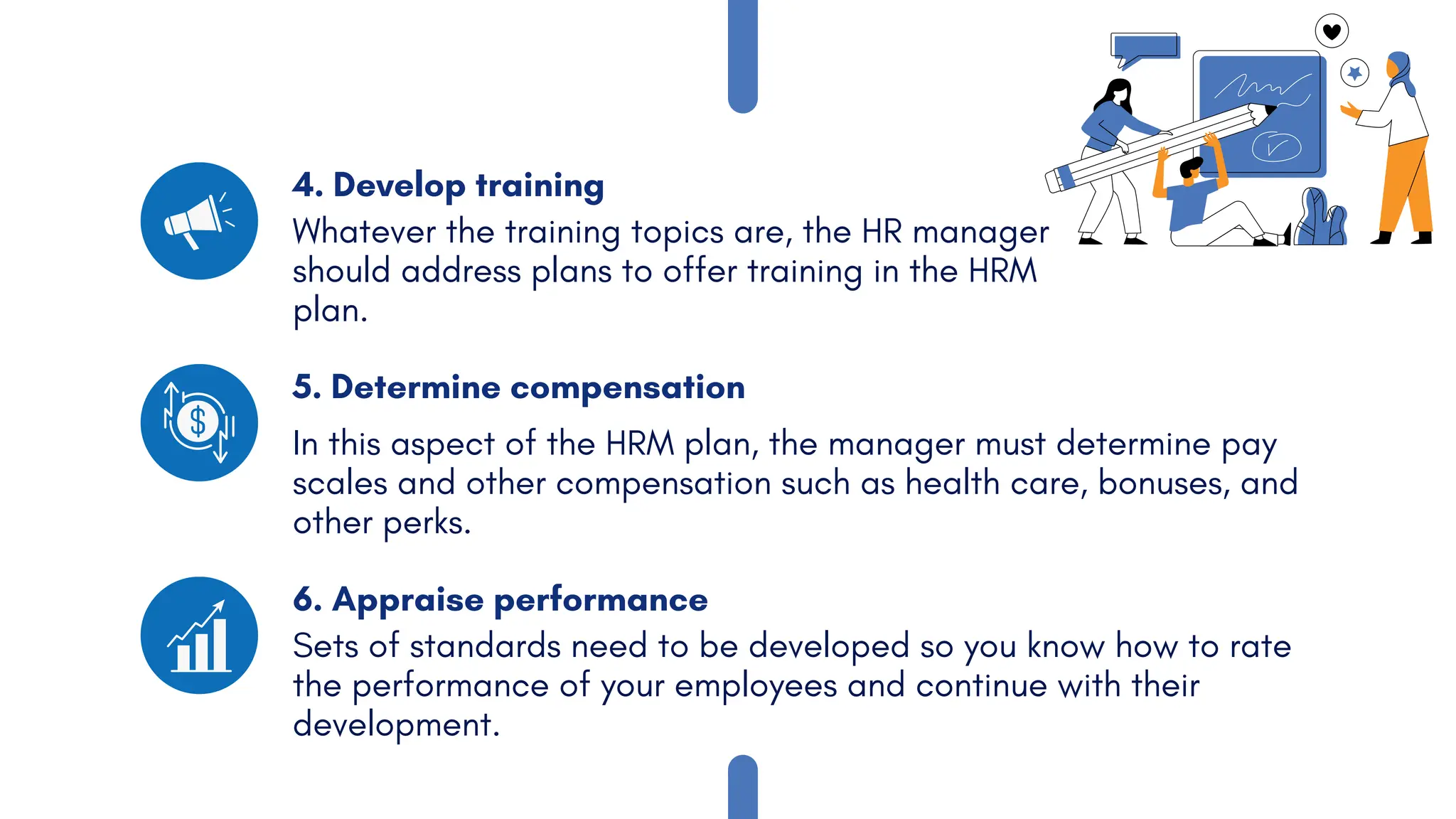 4. Develop training
Whatever the training topics are, the HR manager should address plans to offer training in the HRM plan.

5. Determine compensation
In this aspect of the HRM plan, the manager must determine pay scales and other compensation such as health care, bonuses, and other perks.

6. Appraise performance
Sets of standards need to be developed so you know how to rate the performance of your employees and continue with their development.